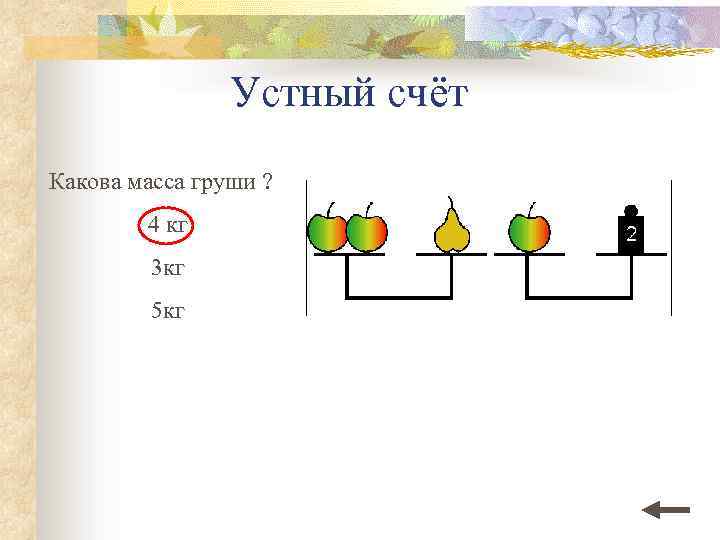 Устный счёт

Какова масса груши ?

4 кг

3кг

5кг

2